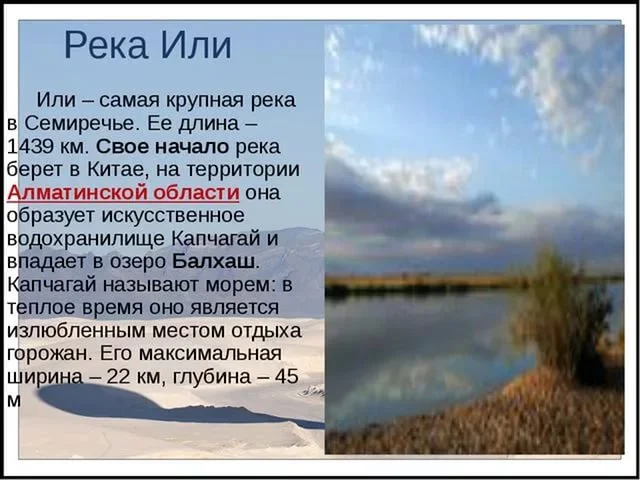 Река Или

Или – самая крупная река в Семиречье. Ее длина – 1439 км. Свое начало река берет в Китае, на территории Алматинской области она образует искусственное водохранилище Капчагай и впадает в озеро Балхаш. Капчагай называют морем: в теплое время оно является излюбленным местом отдыха горожан. Его максимальная ширина – 22 км, глубина – 45 м